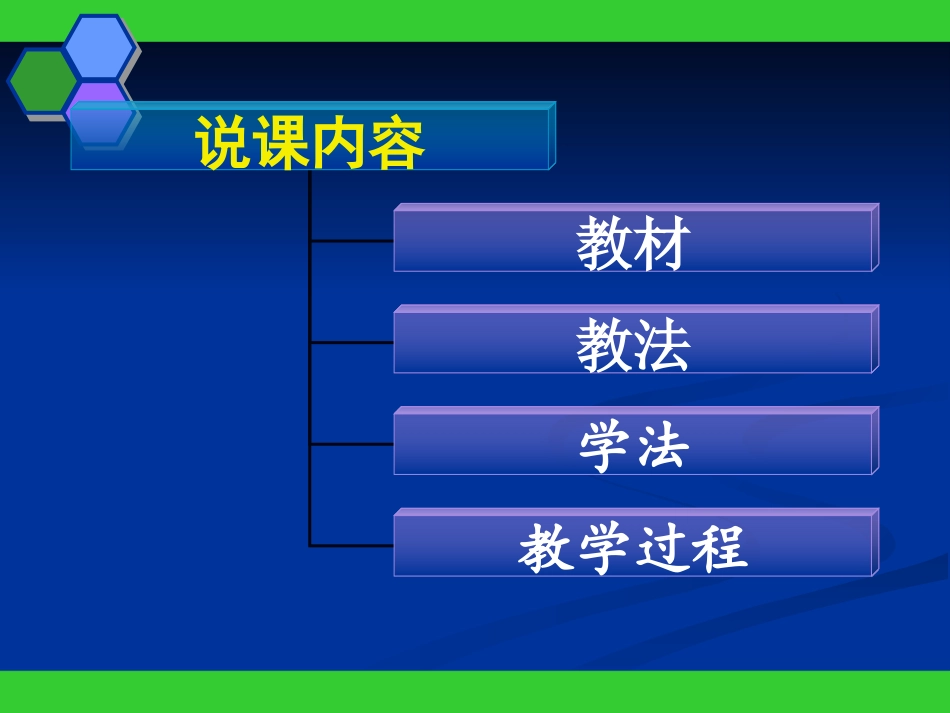 说课内容

教材

教法

学法

教学过程